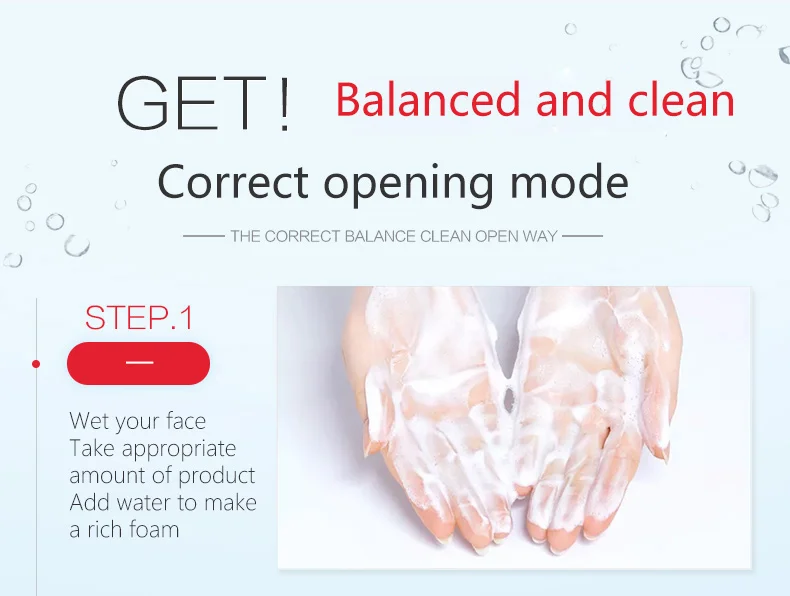 GET! Balanced and clean

Correct opening mode

THE CORRECT BALANCE CLEAN OPEN WAY

STEP.1

—

Wet your face
Take appropriate amount of product
Add water to make a rich foam